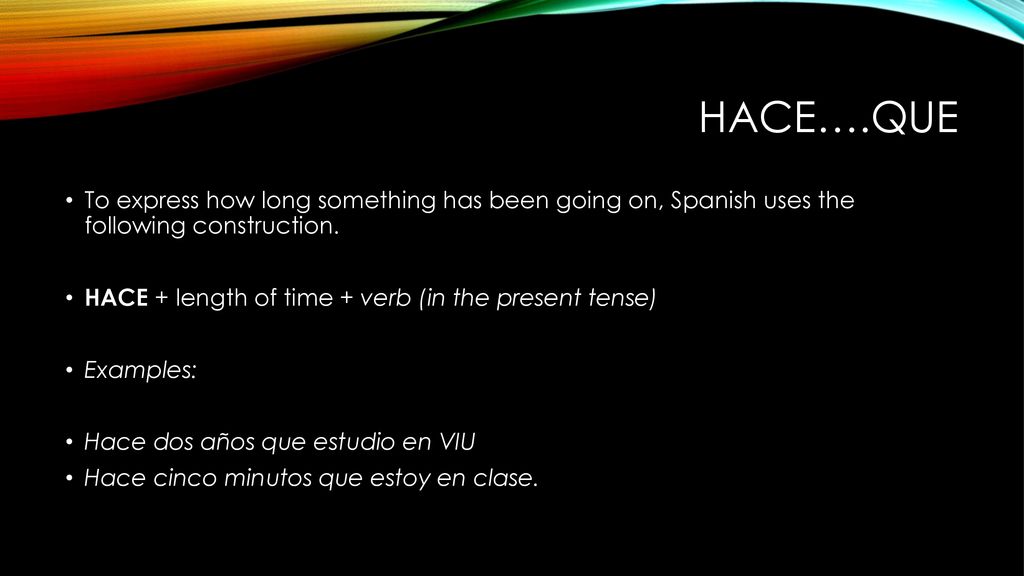 HACE….QUE

• To express how long something has been going on, Spanish uses the following construction.

• HACE + length of time + verb (in the present tense)

• Examples:

• Hace dos años que estudio en VIU
• Hace cinco minutos que estoy en clase.